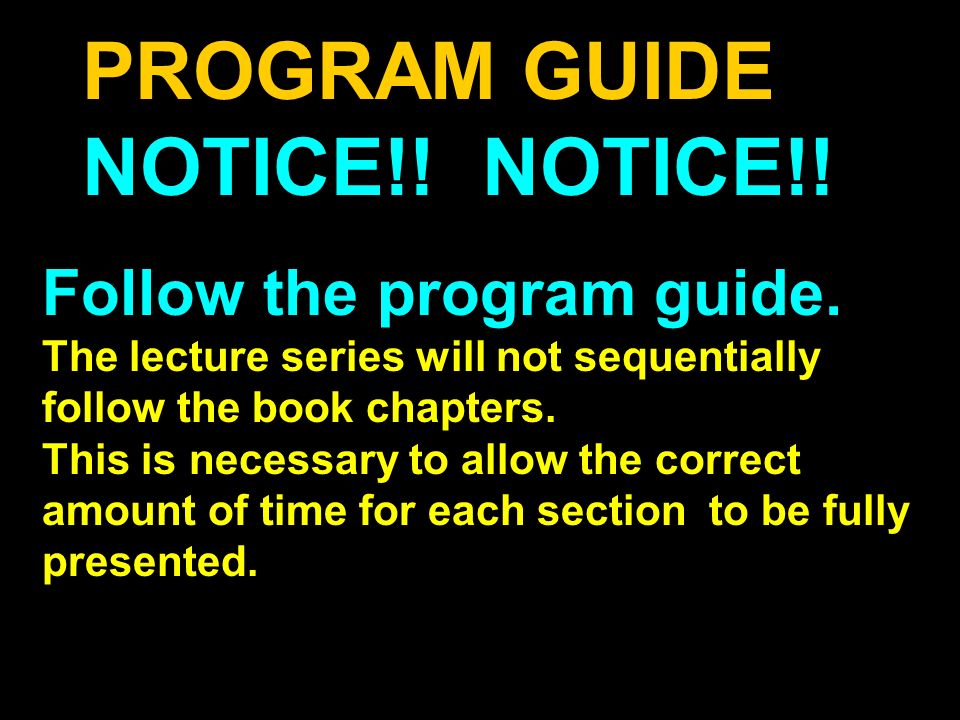 PROGRAM GUIDE
NOTICE!! NOTICE!!

Follow the program guide.
The lecture series will not sequentially follow the book chapters.
This is necessary to allow the correct amount of time for each section to be fully presented.